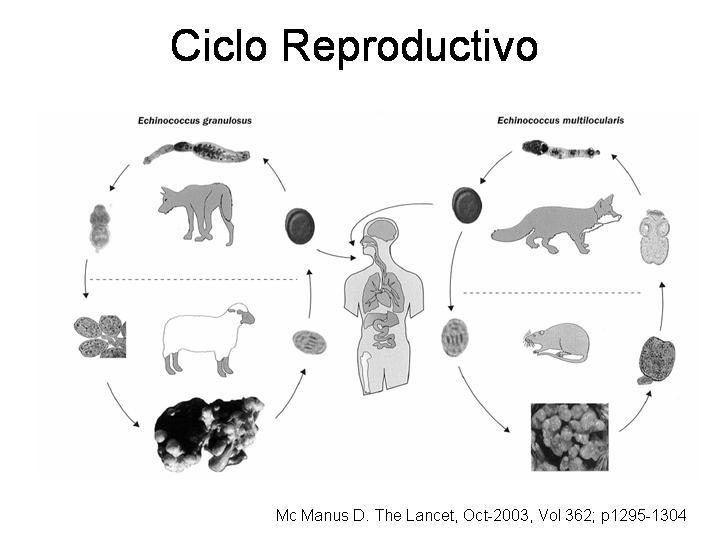 Ciclo Reproductivo

Echinococcus granulosus

Echinococcus multilocularis

Mc Manus D. The Lancet, Oct-2003, Vol 362; p1295-1304